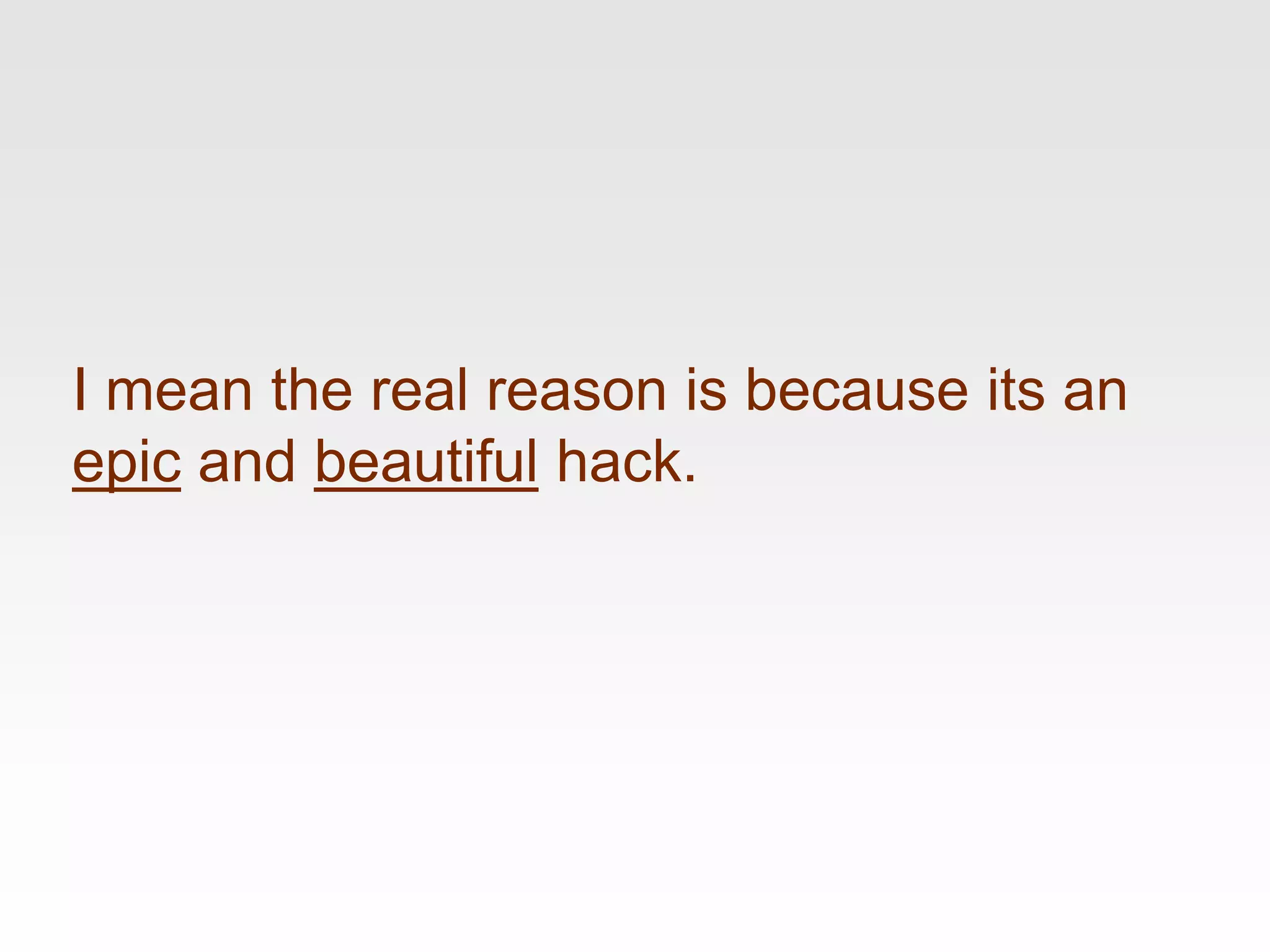 I mean the real reason is because its an epic and beautiful hack.